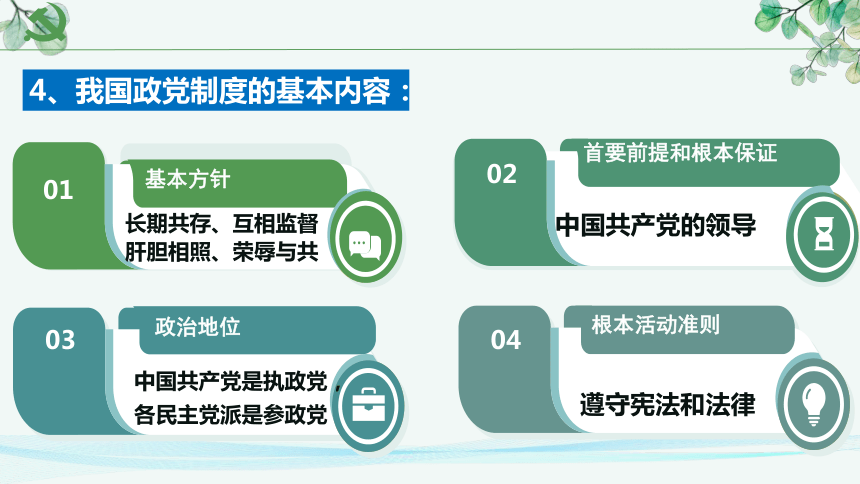 4、我国政党制度的基本内容：

01
基本方针
长期共存、互相监督
肝胆相照、荣辱与共

02
首要前提和根本保证
中国共产党的领导

03
政治地位
中国共产党是执政党，
各民主党派是参政党

04
根本活动准则
遵守宪法和法律